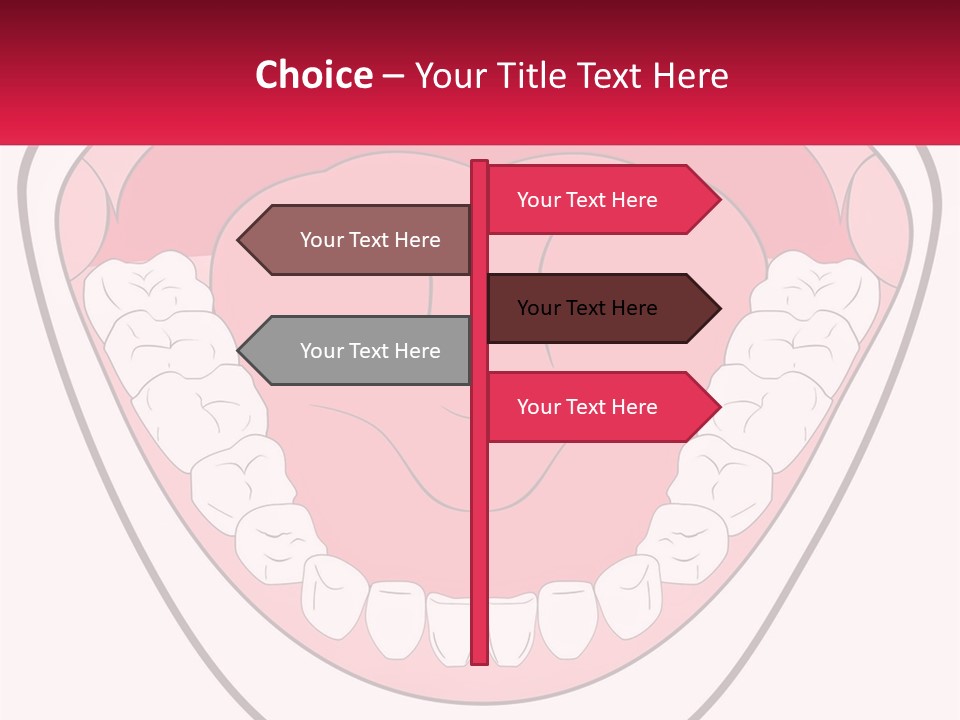 Choice – Your Title Text Here

Your Text Here

Your Text Here

Your Text Here

Your Text Here

Your Text Here